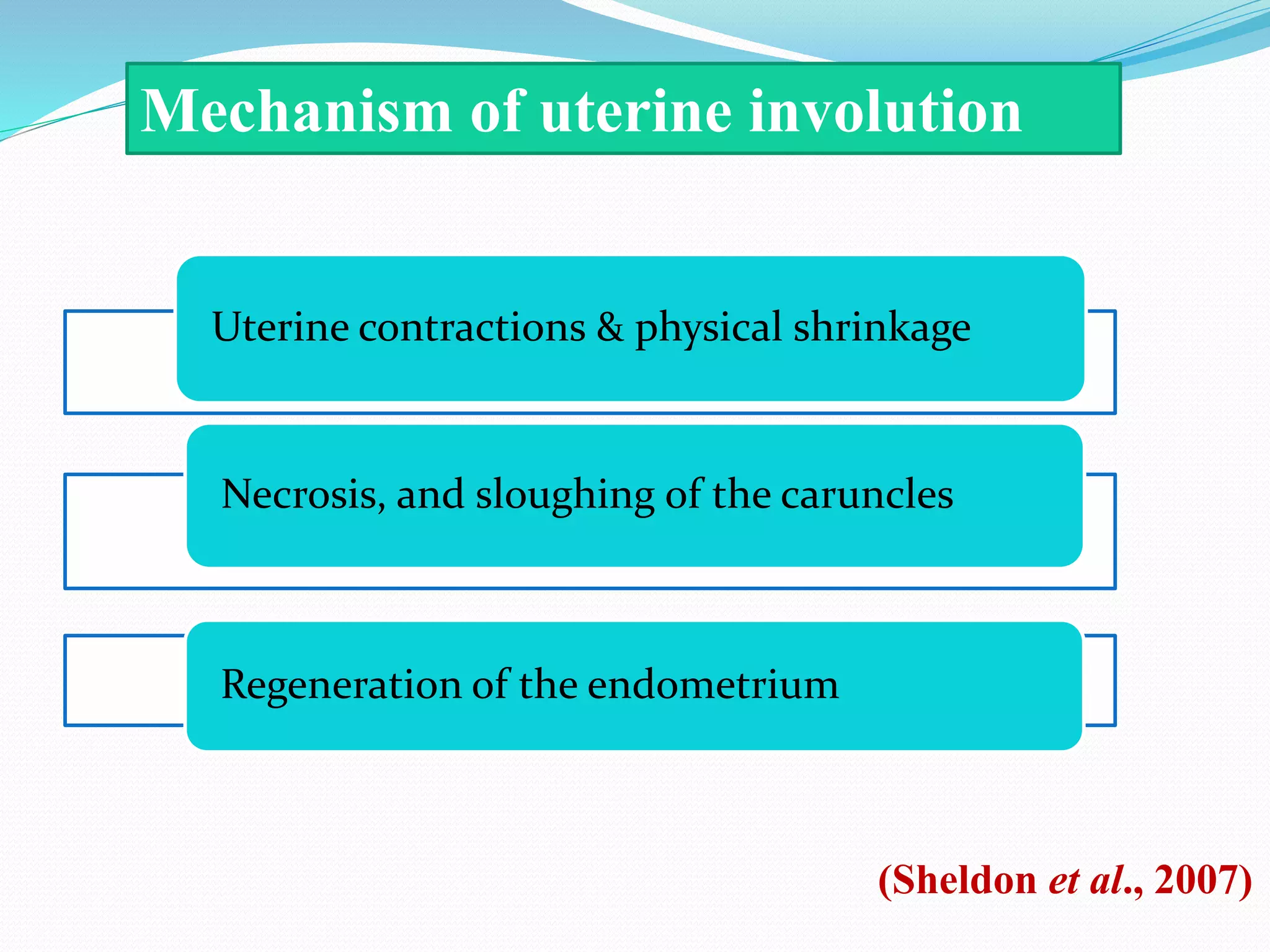 Mechanism of uterine involution

Uterine contractions & physical shrinkage

Necrosis, and sloughing of the caruncles

Regeneration of the endometrium

(Sheldon et al., 2007)